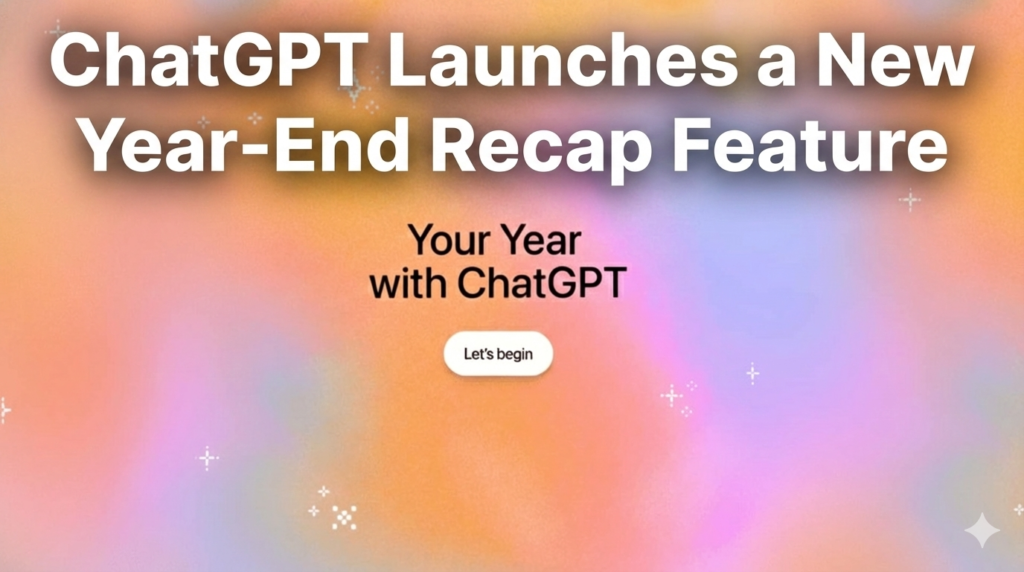 ChatGPT Launches a New Year-End Recap Feature

Your Year with ChatGPT

Let's begin